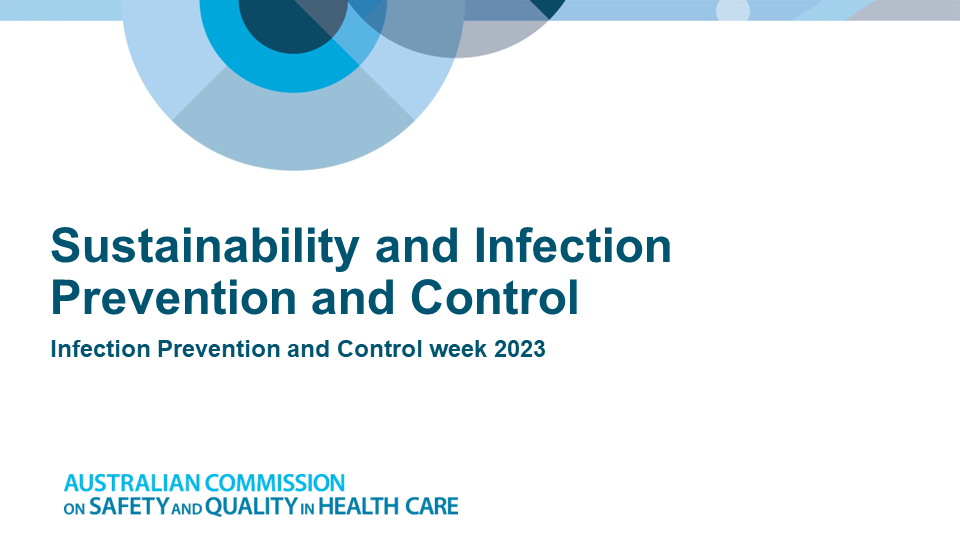 Sustainability and Infection Prevention and Control

Infection Prevention and Control week 2023

AUSTRALIAN COMMISSION
ON SAFETY AND QUALITY IN HEALTH CARE